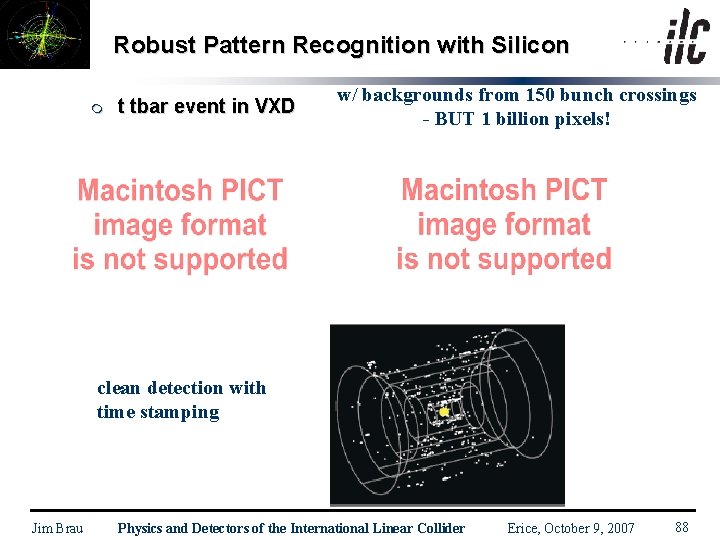 Robust Pattern Recognition with Silicon

ilc

t tbar event in VXD

w/ backgrounds from 150 bunch crossings - BUT 1 billion pixels!

Macintosh PICT image format is not supported

Macintosh PICT image format is not supported

clean detection with time stamping

Jim Brau Physics and Detectors of the International Linear Collider Erice, October 9, 2007 88